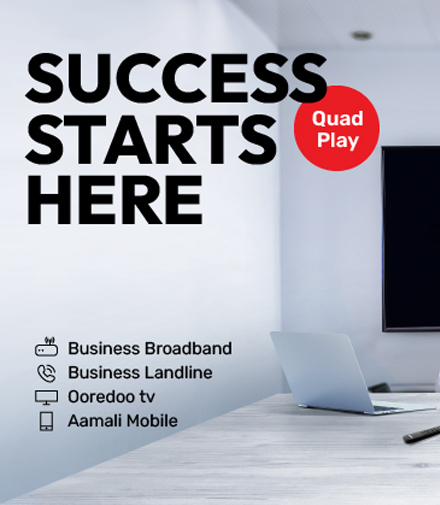 SUCCESS STARTS HERE

Quad Play

Business Broadband
Business Landline
Ooredoo tv
Aamali Mobile